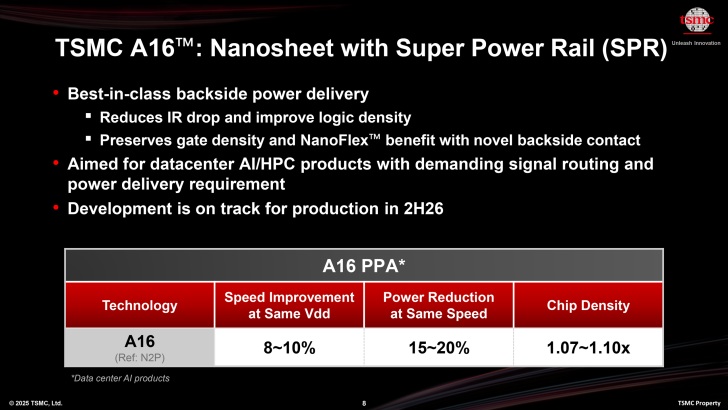 tsmc
Unleash Innovation

TSMC A16™: Nanosheet with Super Power Rail (SPR)

• Best-in-class backside power delivery
▪ Reduces IR drop and improve logic density
▪ Preserves gate density and NanoFlex™ benefit with novel backside contact
• Aimed for datacenter AI/HPC products with demanding signal routing and power delivery requirement
• Development is on track for production in 2H26

A16 PPA*

| Technology | Speed Improvement at Same Vdd | Power Reduction at Same Speed | Chip Density |
|---|---|---|---|
| A16 (Ref: N2P) | 8~10% | 15~20% | 1.07~1.10x |

*Data center AI products

© 2025 TSMC, Ltd.
8
TSMC Property